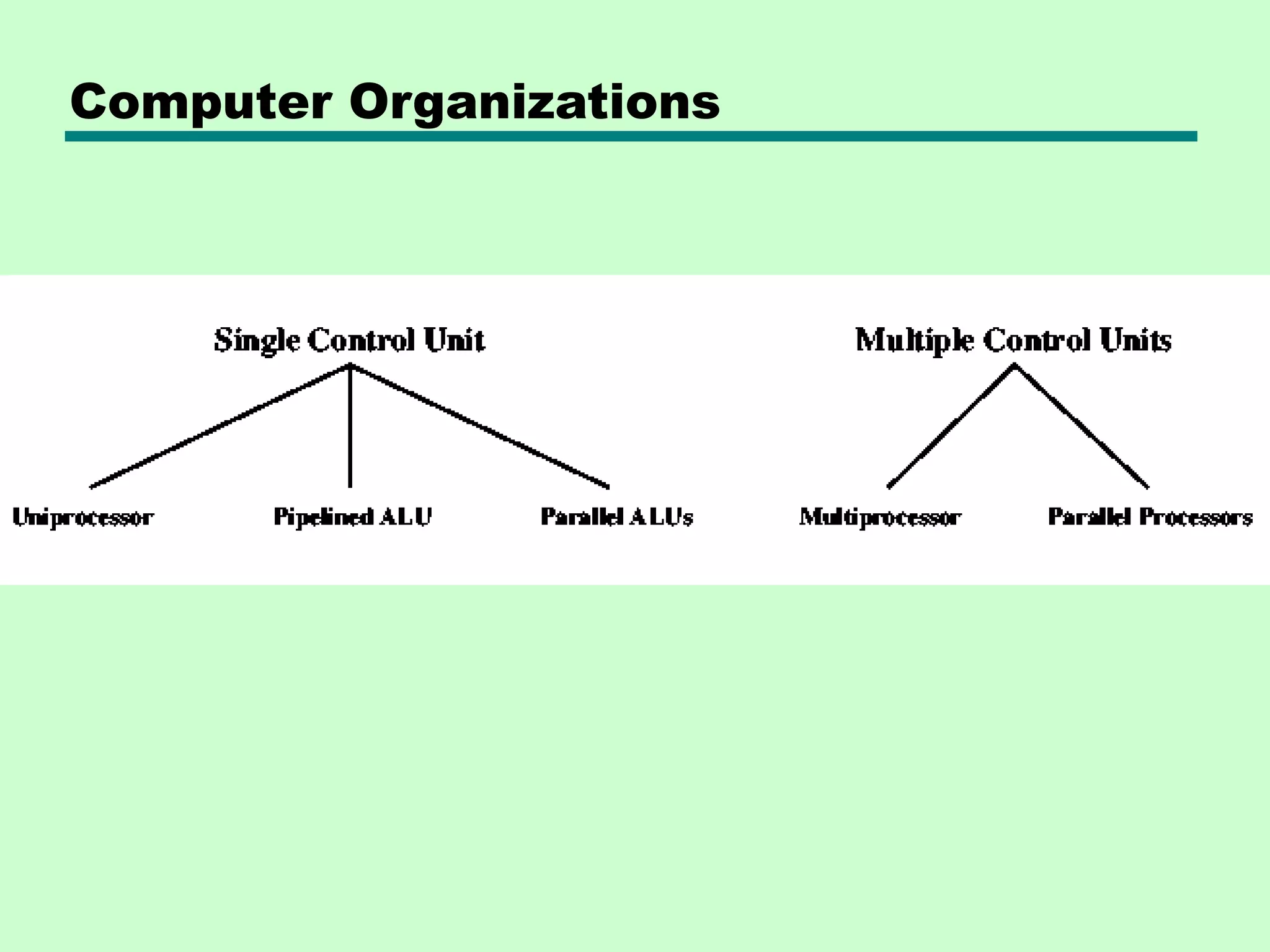 Computer Organizations

Single Control Unit

Uniprocessor

Pipelined ALU

Parallel ALUs

Multiple Control Units

Multiprocessor

Parallel Processors